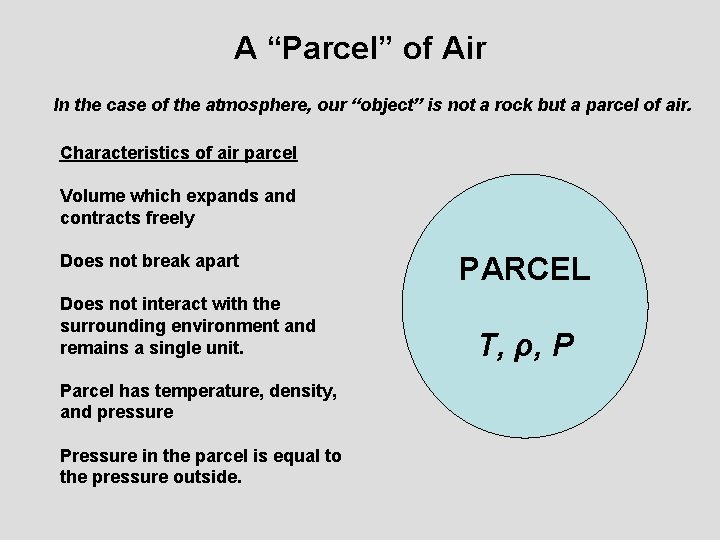 A “Parcel” of Air

In the case of the atmosphere, our “object” is not a rock but a parcel of air.

Characteristics of air parcel

Volume which expands and contracts freely

Does not break apart

Does not interact with the surrounding environment and remains a single unit.

Parcel has temperature, density, and pressure

Pressure in the parcel is equal to the pressure outside.

PARCEL

$T, \rho, P$